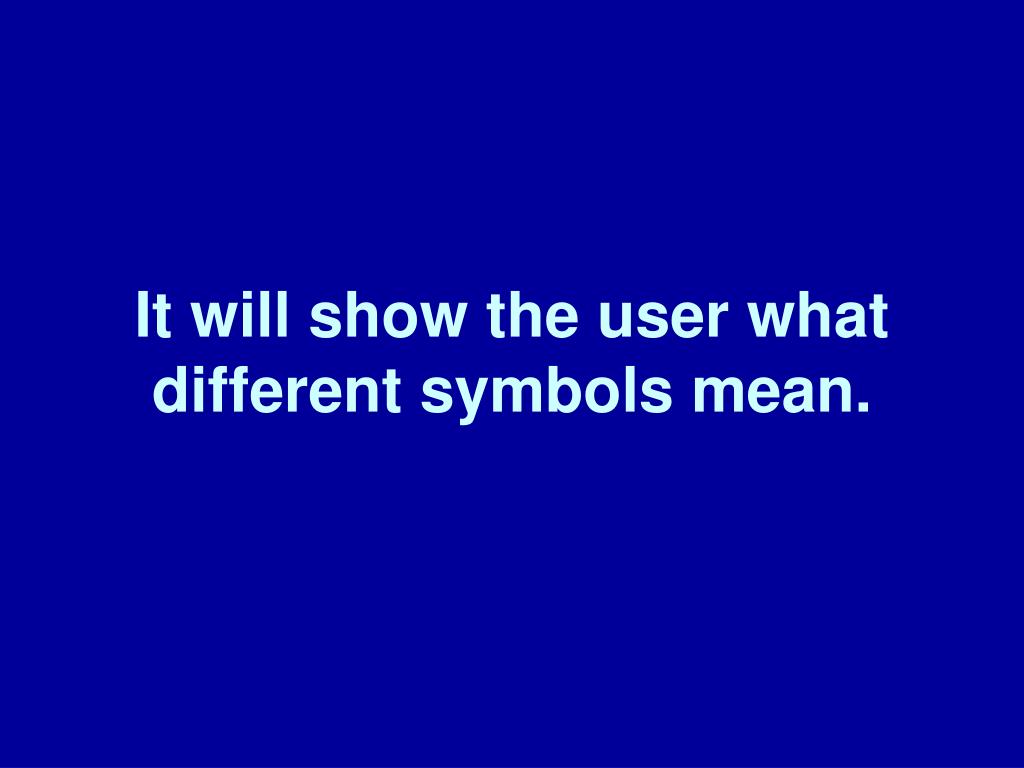 It will show the user what different symbols mean.